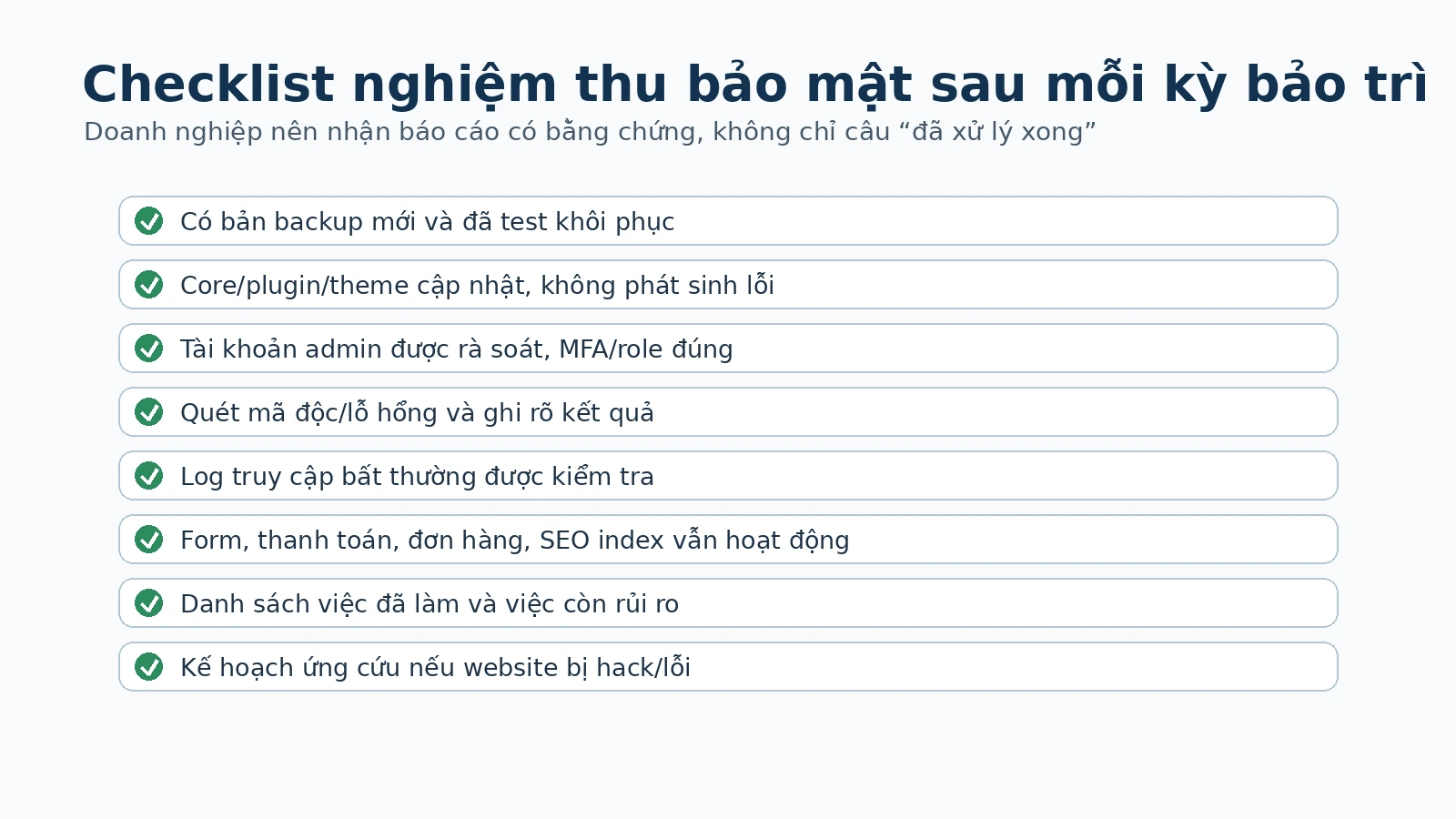 Checklist nghiệm thu bảo mật sau mỗi kỳ bảo trì

Doanh nghiệp nên nhận báo cáo có bằng chứng, không chỉ câu “đã xử lý xong”

Có bản backup mới và đã test khôi phục

Core/plugin/theme cập nhật, không phát sinh lỗi

Tài khoản admin được rà soát, MFA/role đúng

Quét mã độc/lỗ hổng và ghi rõ kết quả

Log truy cập bất thường được kiểm tra

Form, thanh toán, đơn hàng, SEO index vẫn hoạt động

Danh sách việc đã làm và việc còn rủi ro

Kế hoạch ứng cứu nếu website bị hack/lỗi